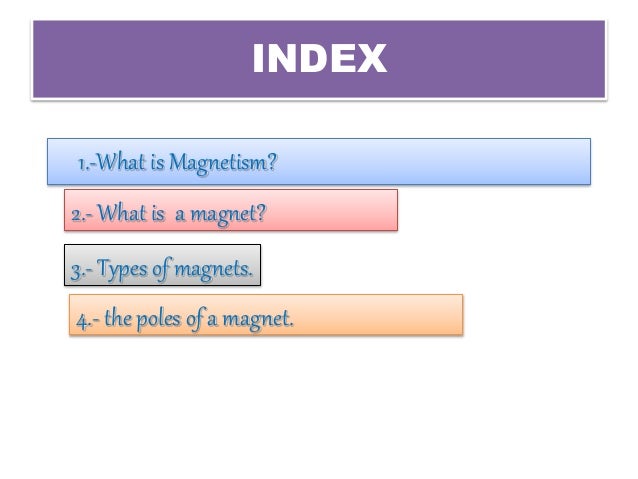 INDEX

1.-What is Magnetism?

2.- What is a magnet?

3.- Types of magnets.

4.- the poles of a magnet.